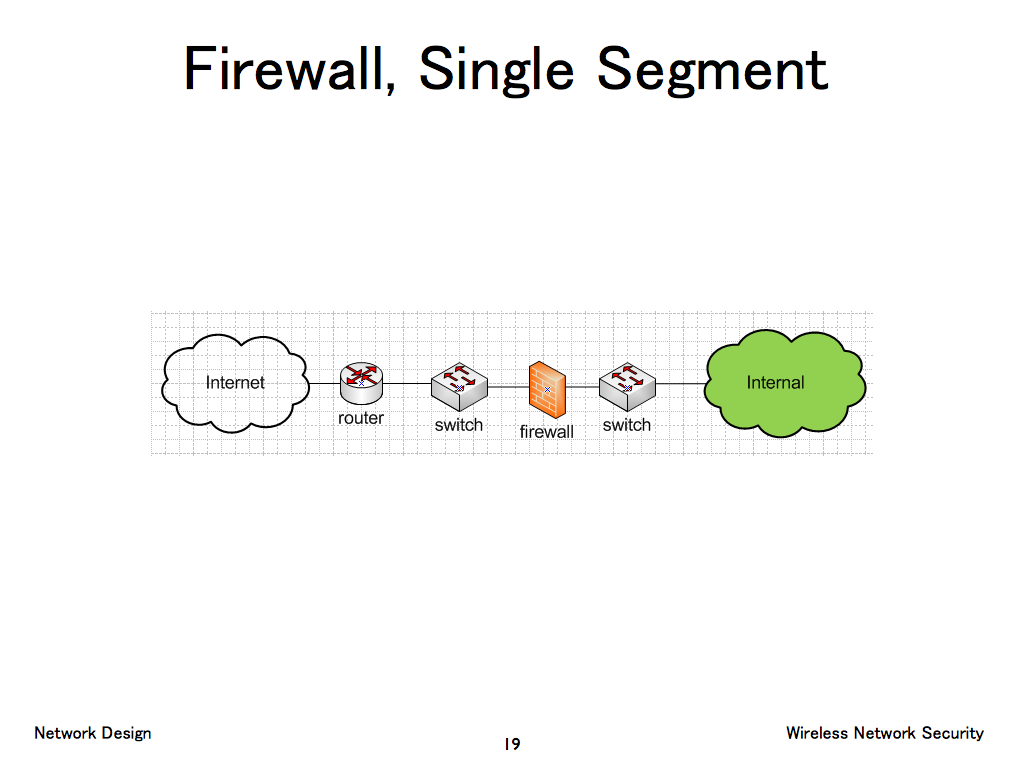 Firewall, Single Segment

Internet

router

switch

firewall

switch

Internal

Network Design

19

Wireless Network Security